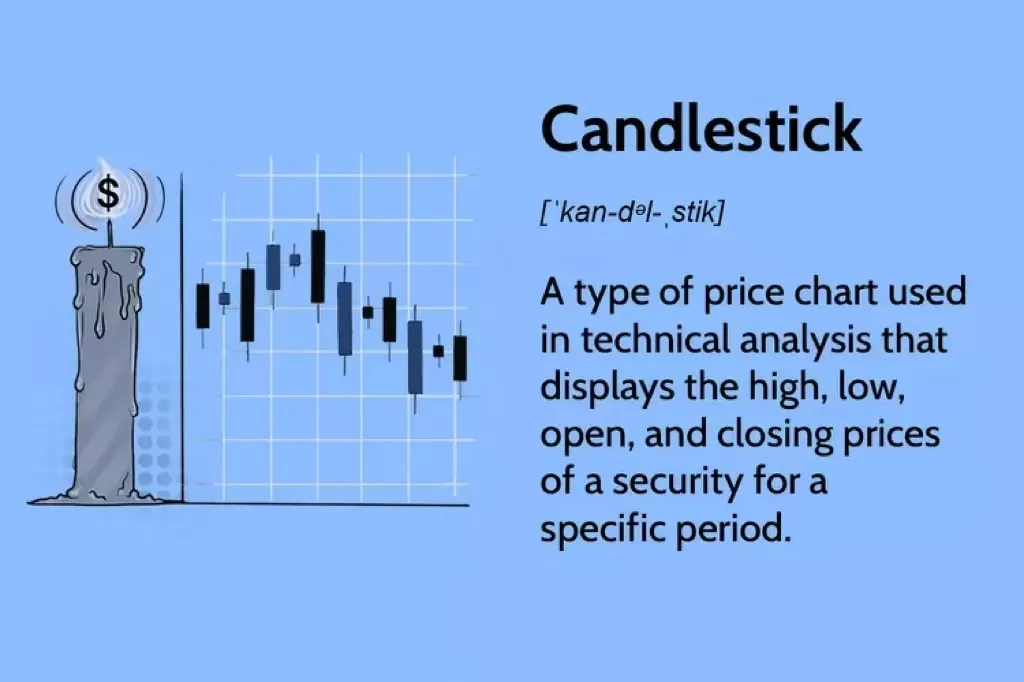 $

Candlestick

[ˈkan-dᵊl-ˌstik]

A type of price chart used in technical analysis that displays the high, low, open, and closing prices of a security for a specific period.